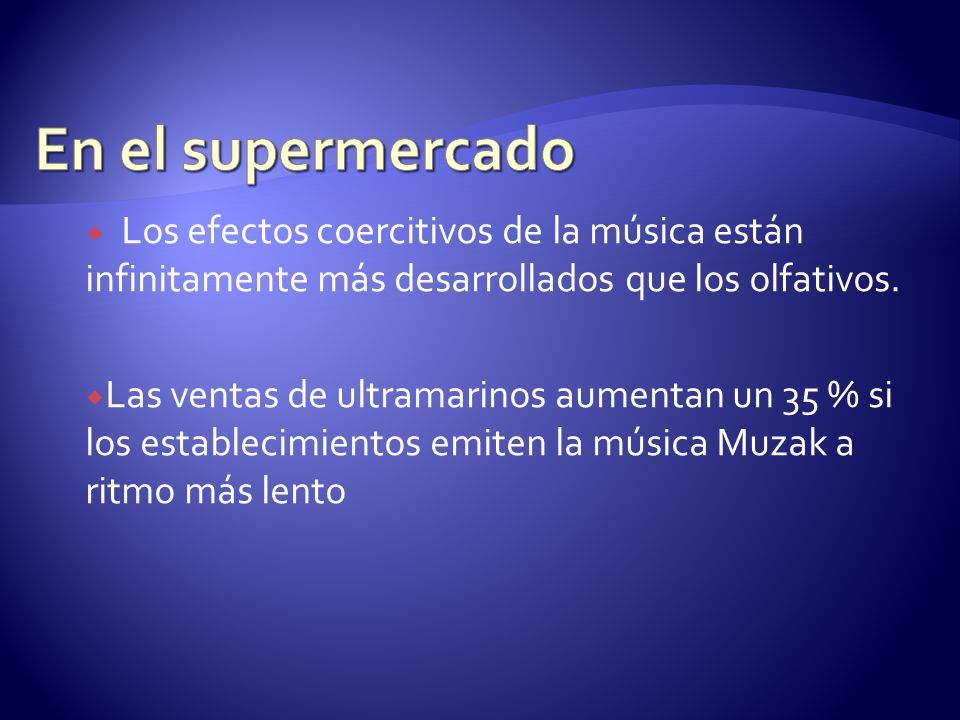 En el supermercado

Los efectos coercitivos de la música están infinitamente más desarrollados que los olfativos.

Las ventas de ultramarinos aumentan un 35 % si los establecimientos emiten la música Muzak a ritmo más lento